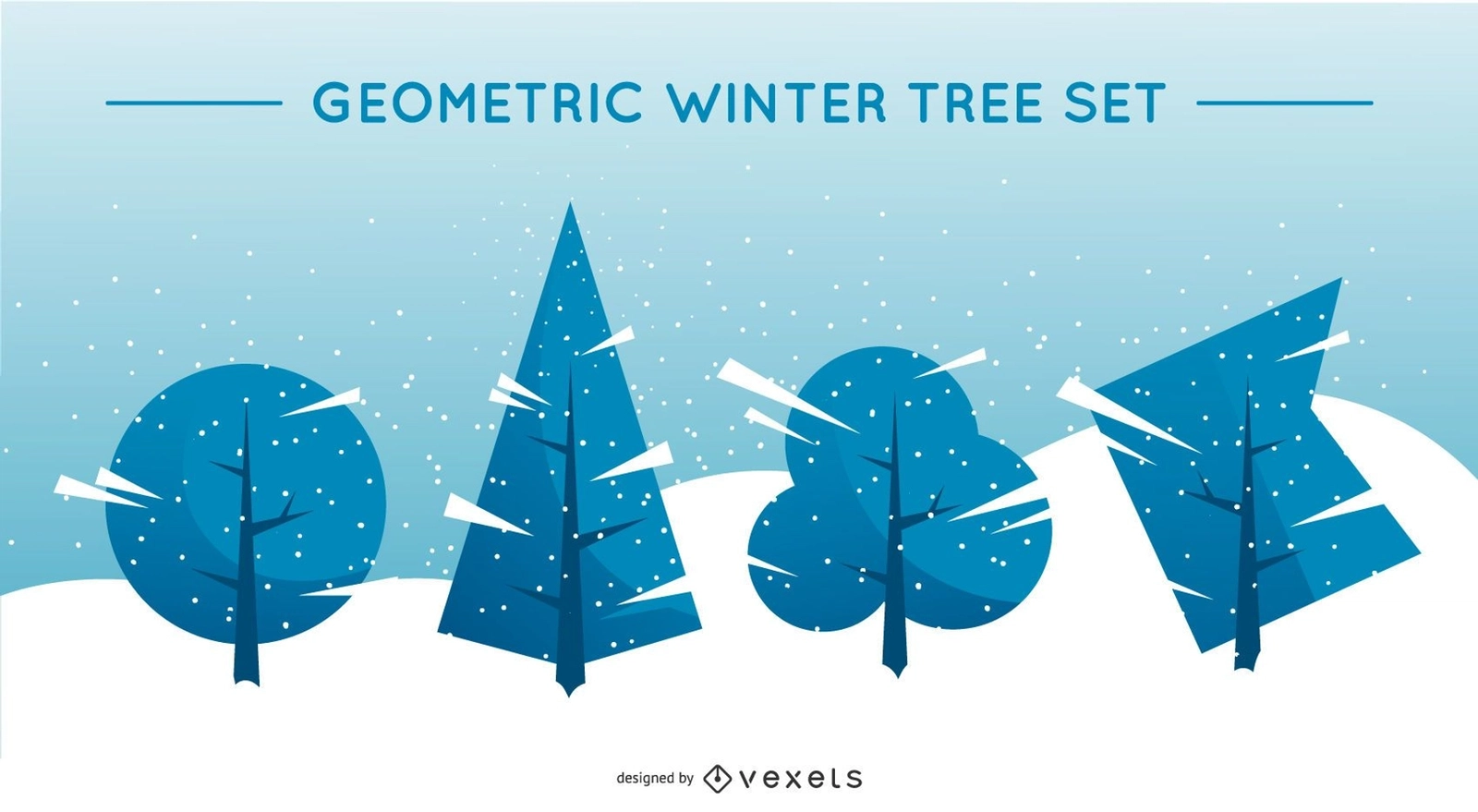 GEOMETRIC WINTER TREE SET

designed by vexels